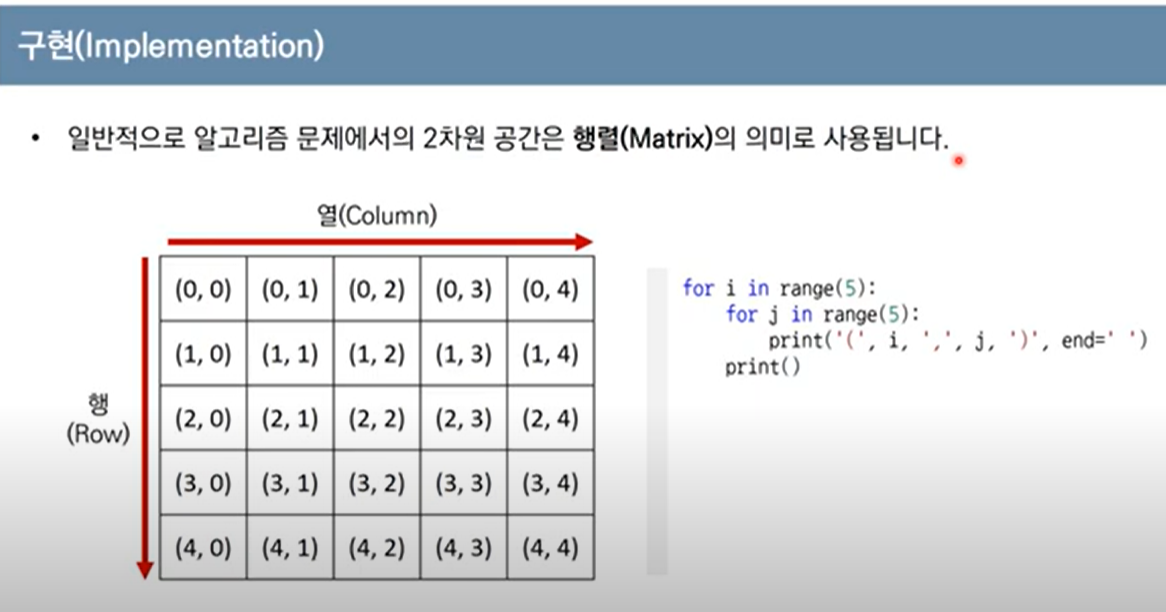 구현(Implementation)

• 일반적으로 알고리즘 문제에서의 2차원 공간은 행렬(Matrix)의 의미로 사용됩니다.

열(Column)

행 (Row)

| (0, 0) | (0, 1) | (0, 2) | (0, 3) | (0, 4) |
|---|---|---|---|---|
| (1, 0) | (1, 1) | (1, 2) | (1, 3) | (1, 4) |
| (2, 0) | (2, 1) | (2, 2) | (2, 3) | (2, 4) |
| (3, 0) | (3, 1) | (3, 2) | (3, 3) | (3, 4) |
| (4, 0) | (4, 1) | (4, 2) | (4, 3) | (4, 4) |

for i in range(5):
    for j in range(5):
        print('(', i, ',', j, ')', end=' ')
    print()